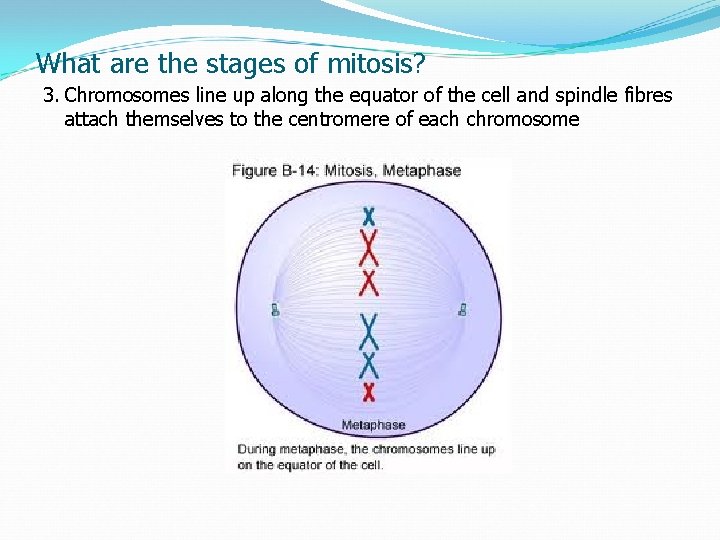 What are the stages of mitosis?

3. Chromosomes line up along the equator of the cell and spindle fibres attach themselves to the centromere of each chromosome

Figure B-14: Mitosis, Metaphase

Metaphase

During metaphase, the chromosomes line up on the equator of the cell.